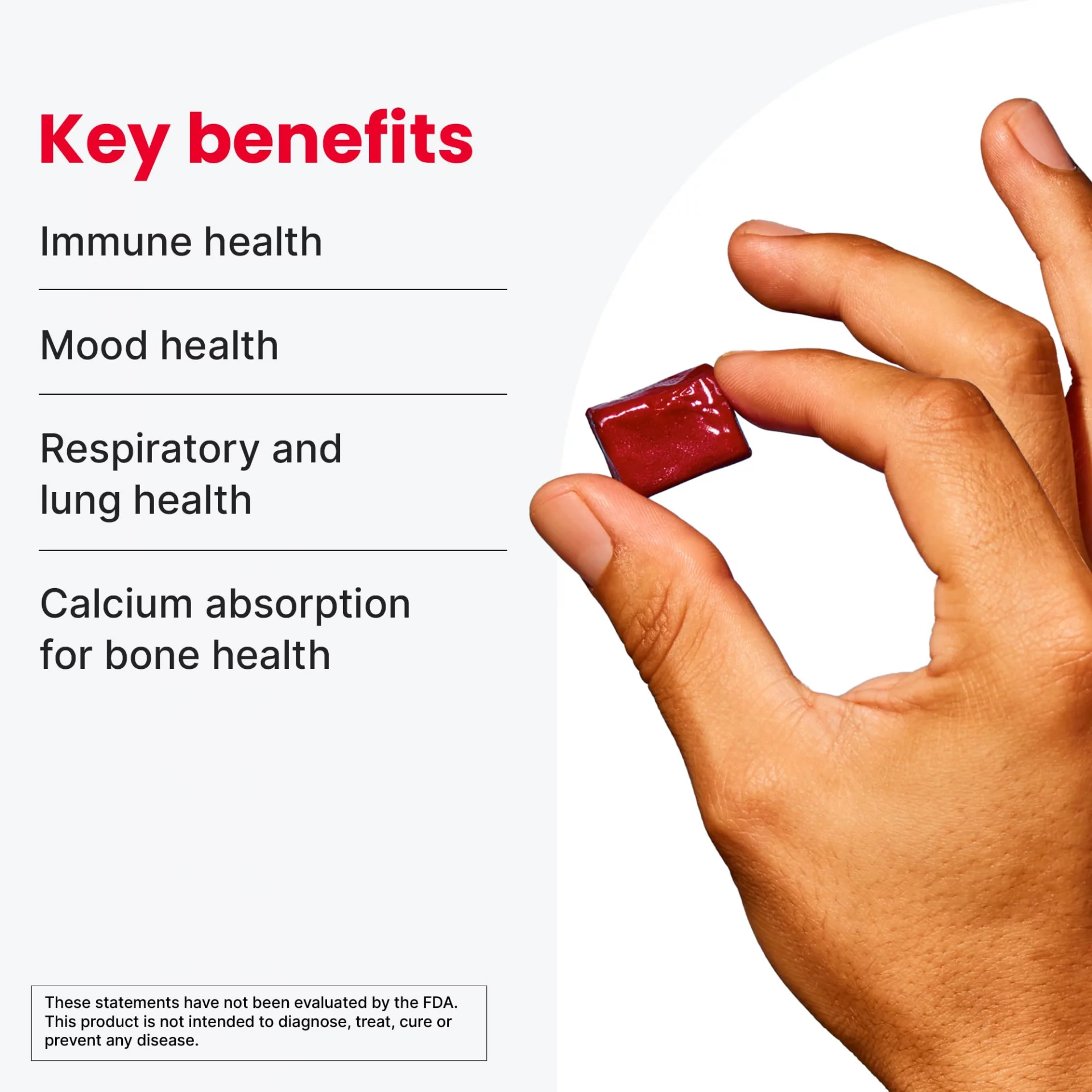 Key benefits

Immune health

Mood health

Respiratory and lung health

Calcium absorption for bone health

These statements have not been evaluated by the FDA. This product is not intended to diagnose, treat, cure or prevent any disease.